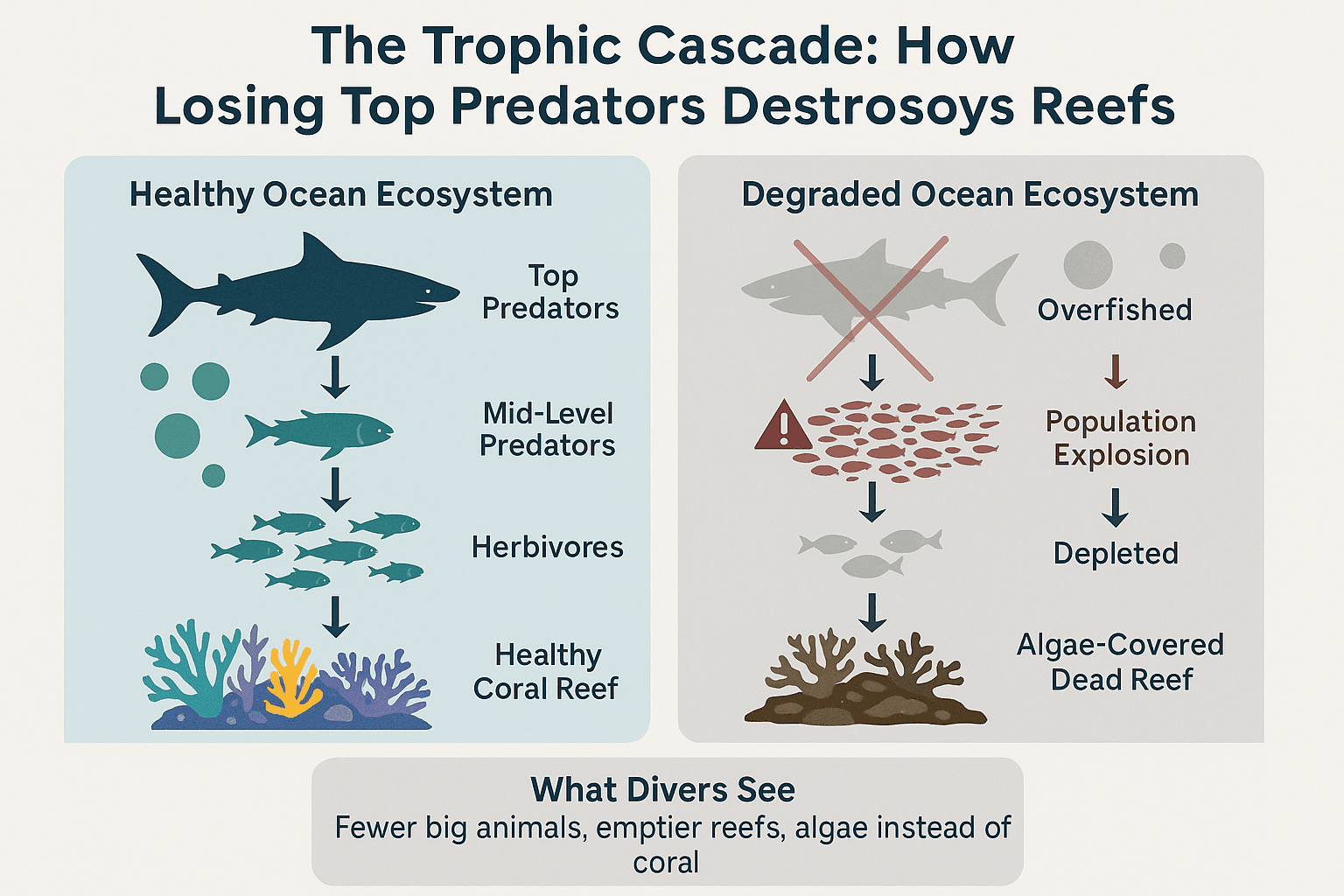 The Trophic Cascade: How Losing Top Predators Destrosoys Reefs

Healthy Ocean Ecosystem

Top Predators

Mid-Level Predators

Herbivores

Healthy Coral Reef

Degraded Ocean Ecosystem

Overfished

Population Explosion

Depleted

Algae-Covered Dead Reef

What Divers See
Fewer big animals, emptier reefs, algae instead of coral